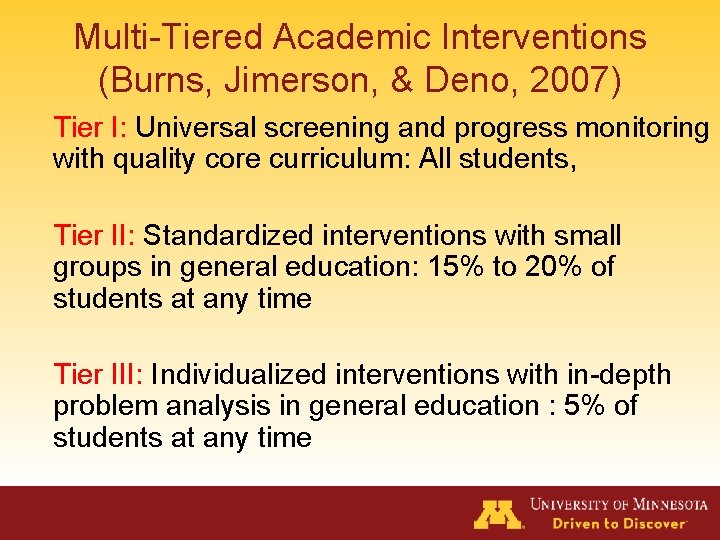 Multi-Tiered Academic Interventions (Burns, Jimerson, & Deno, 2007)

Tier I: Universal screening and progress monitoring with quality core curriculum: All students,

Tier II: Standardized interventions with small groups in general education: 15% to 20% of students at any time

Tier III: Individualized interventions with in-depth problem analysis in general education : 5% of students at any time

M UNIVERSITY OF MINNESOTA
Driven to Discover